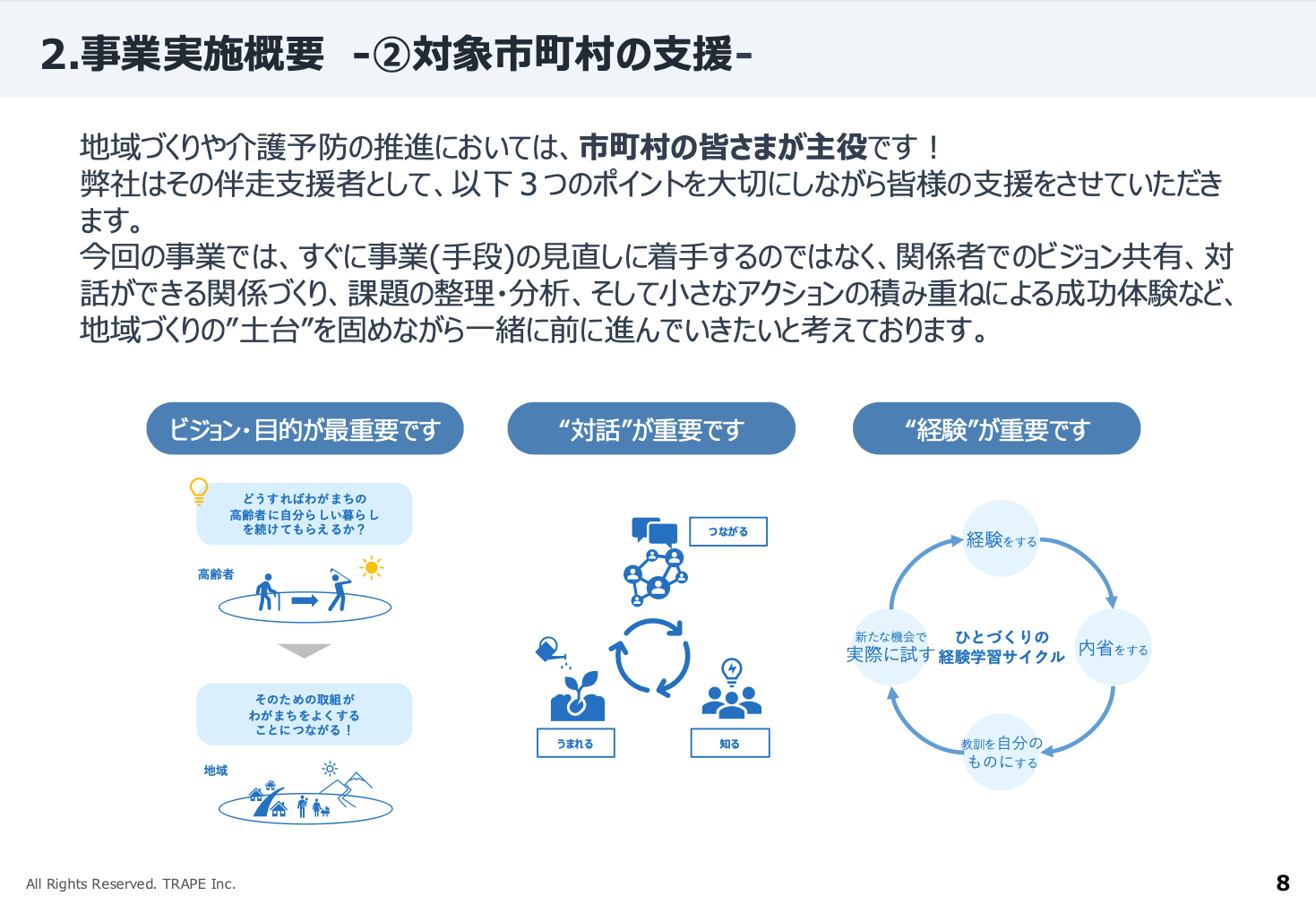 2.事業実施概要 -②対象市町村の支援-

地域づくりや介護予防の推進においては、市町村の皆さまが主役です！
弊社はその伴走支援者として、以下３つのポイントを大切にしながら皆様の支援をさせていただきます。
今回の事業では、すぐに事業(手段)の見直しに着手するのではなく、関係者でのビジョン共有、対話ができる関係づくり、課題の整理・分析、そして小さなアクションの積み重ねによる成功体験など、地域づくりの”土台”を固めながら一緒に前に進んでいきたいと考えております。

ビジョン・目的が最重要です

どうすればわがまちの高齢者に自分らしい暮らしを続けてもらえるか？

高齢者

そのための取組がわがまちをよくすることにつながる！

地域

“対話”が重要です

つながる

うまれる

知る

“経験”が重要です

経験をする

内省をする

教訓を自分のものにする

新たな機会で実際に試す

ひとづくりの経験学習サイクル

All Rights Reserved. TRAPE Inc.

8